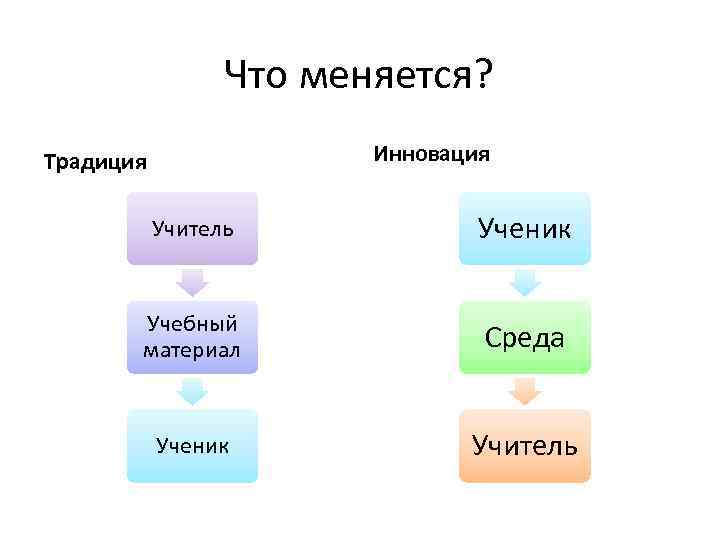 Что меняется?

Традиция

Учитель

Учебный материал

Ученик

Инновация

Ученик

Среда

Учитель